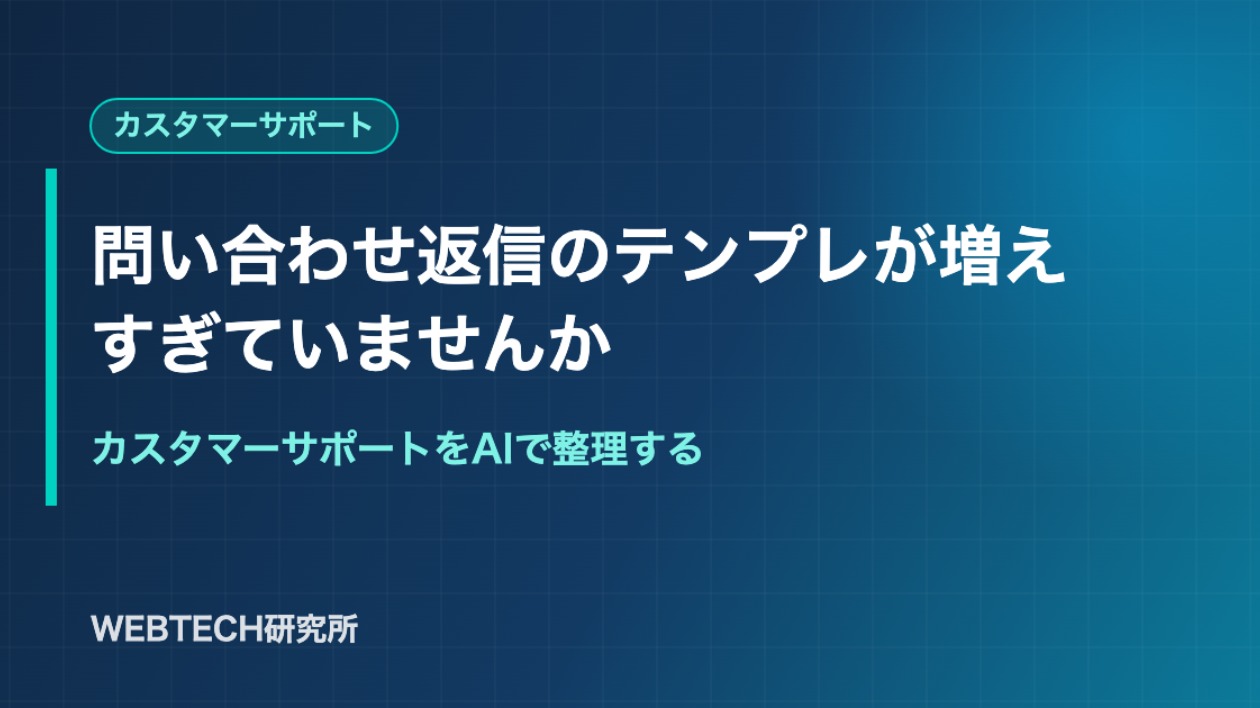 カスタマーサポート

問い合わせ返信のテンプレが増えすぎていませんか

カスタマーサポートをAIで整理する

WEBTECH研究所